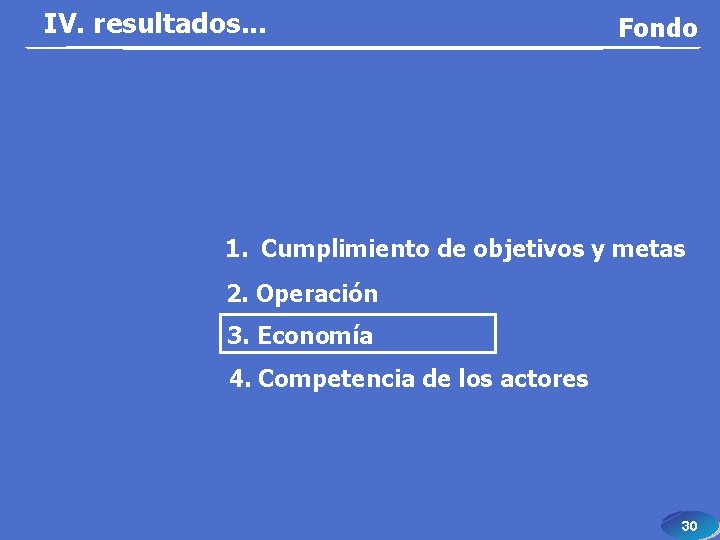 IV. resultados...

Fondo

1. Cumplimiento de objetivos y metas

2. Operación

3. Economía

4. Competencia de los actores

30